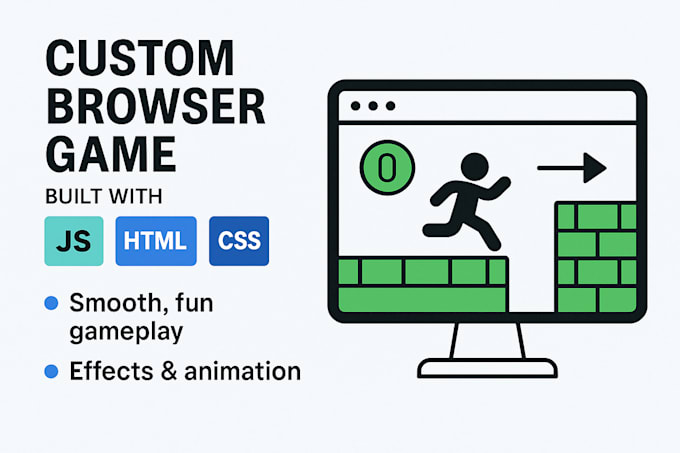 CUSTOM BROWSER GAME

BUILT WITH

JS HTML CSS

• Smooth, fun gameplay

• Effects & animation

0